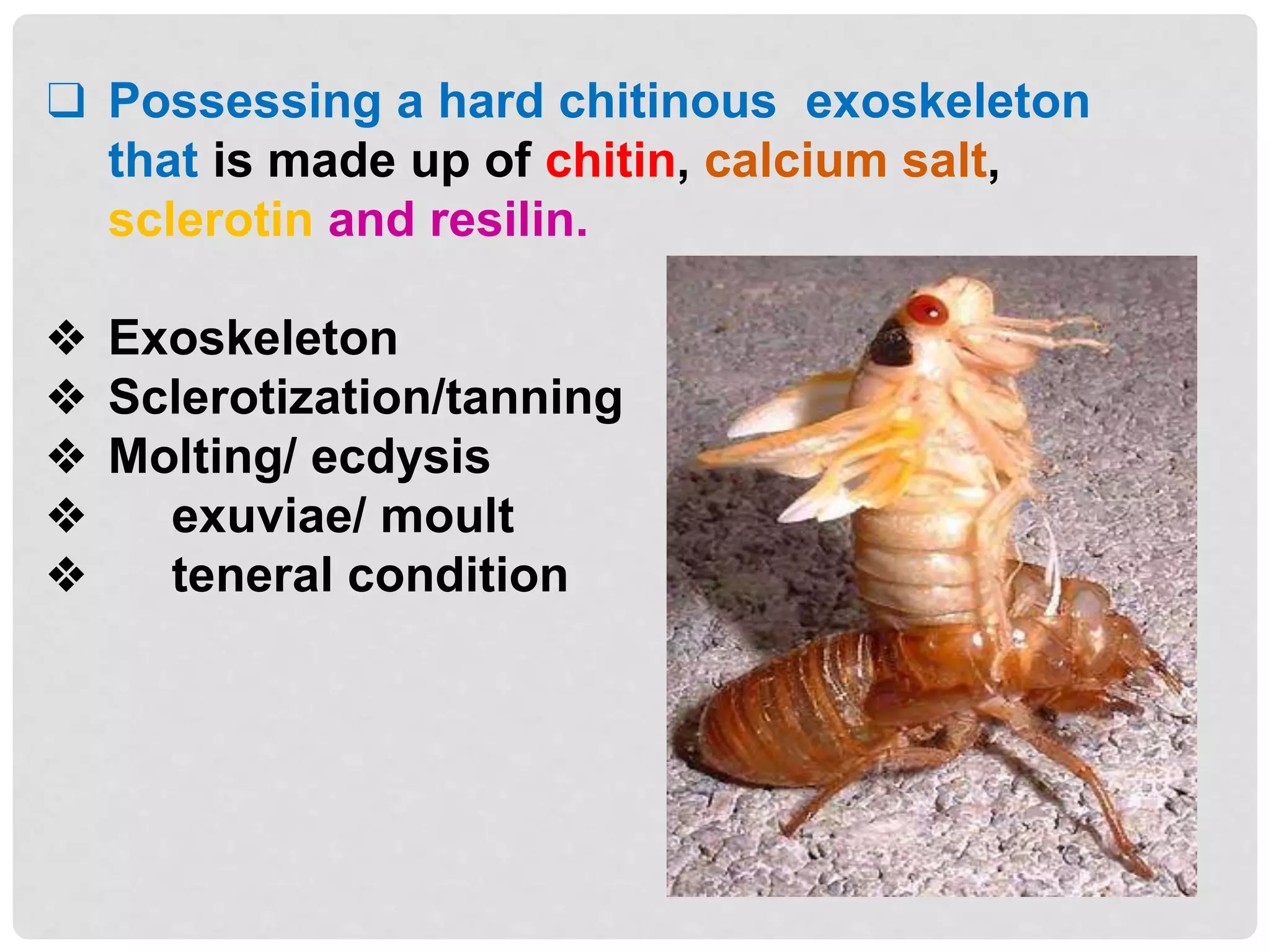 ❑ Possessing a hard chitinous exoskeleton that is made up of chitin, calcium salt, sclerotin and resilin.

❖ Exoskeleton
❖ Sclerotization/tanning
❖ Molting/ ecdysis
❖ exuviae/ moult
❖ teneral condition